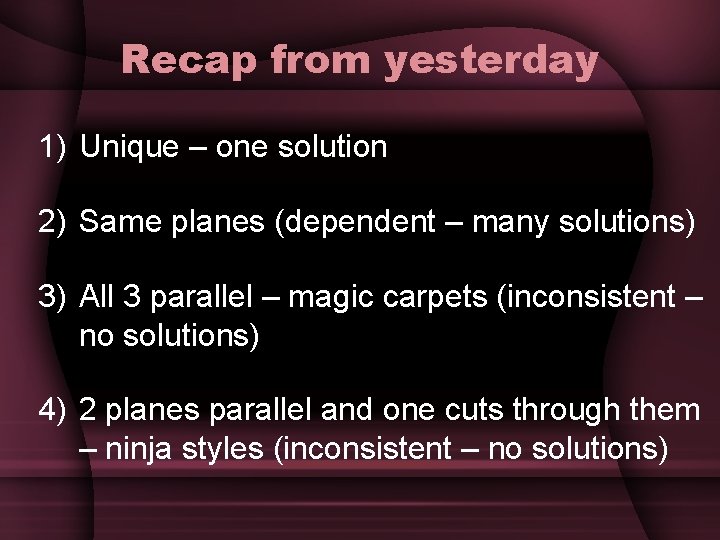 Recap from yesterday

1) Unique – one solution

2) Same planes (dependent – many solutions)

3) All 3 parallel – magic carpets (inconsistent – no solutions)

4) 2 planes parallel and one cuts through them – ninja styles (inconsistent – no solutions)